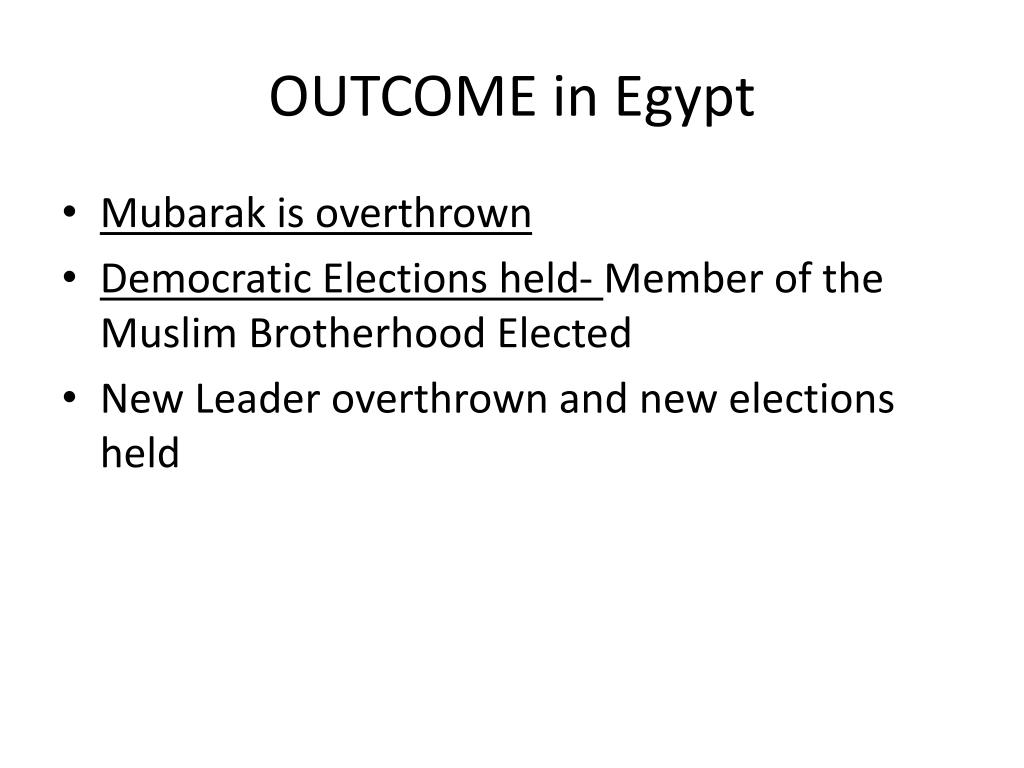 OUTCOME in Egypt

• Mubarak is overthrown
• Democratic Elections held- Member of the Muslim Brotherhood Elected
• New Leader overthrown and new elections held